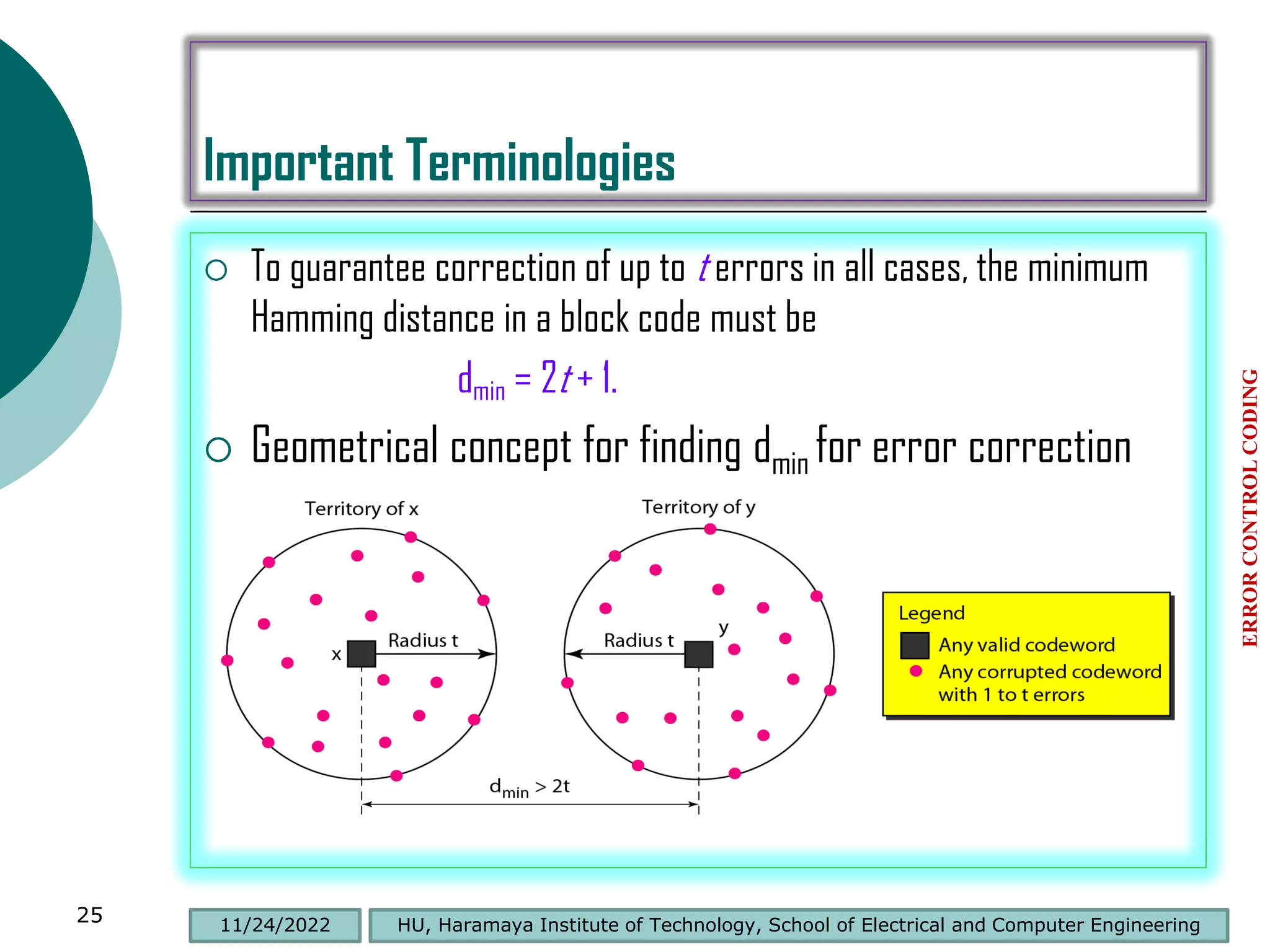 Important Terminologies

○ To guarantee correction of up to $t$ errors in all cases, the minimum Hamming distance in a block code must be

$d_{min} = 2t + 1.$

○ Geometrical concept for finding $d_{min}$ for error correction

Territory of x

Territory of y

x

Radius t

Radius t

y

$d_{min} > 2t$

Legend
Any valid codeword
Any corrupted codeword with 1 to t errors

ERROR CONTROL CODING

25

11/24/2022

HU, Haramaya Institute of Technology, School of Electrical and Computer Engineering